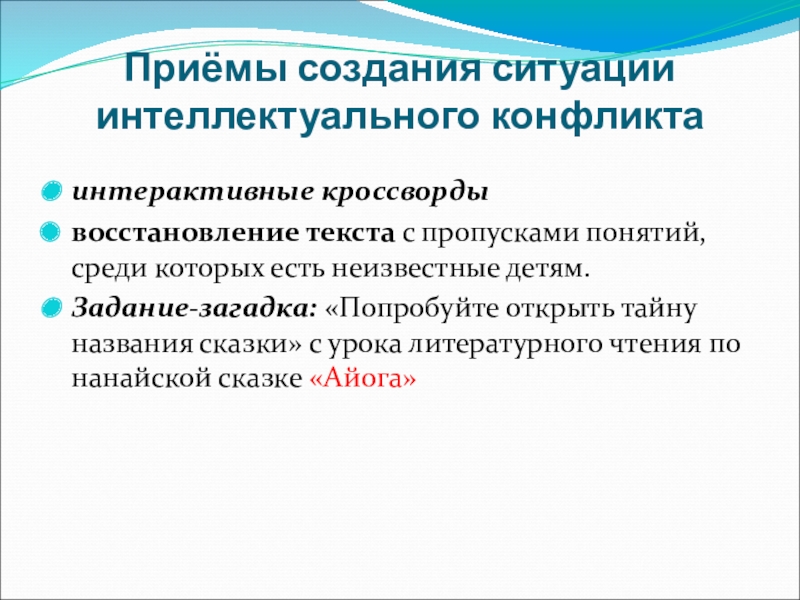 Приёмы создания ситуации интеллектуального конфликта

интерактивные кроссворды

восстановление текста с пропусками понятий, среди которых есть неизвестные детям.

Задание-загадка: «Попробуйте открыть тайну названия сказки» с урока литературного чтения по нанайской сказке «Айога»